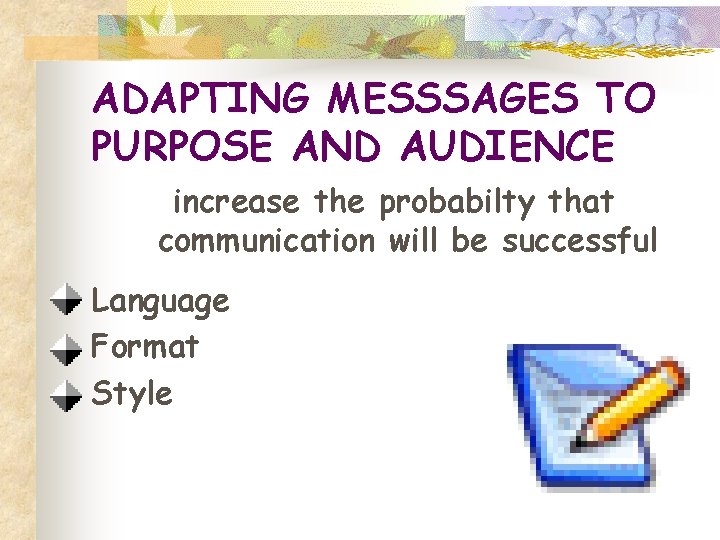 ADAPTING MESSSAGES TO PURPOSE AND AUDIENCE

increase the probabilty that communication will be successful

Language
Format
Style